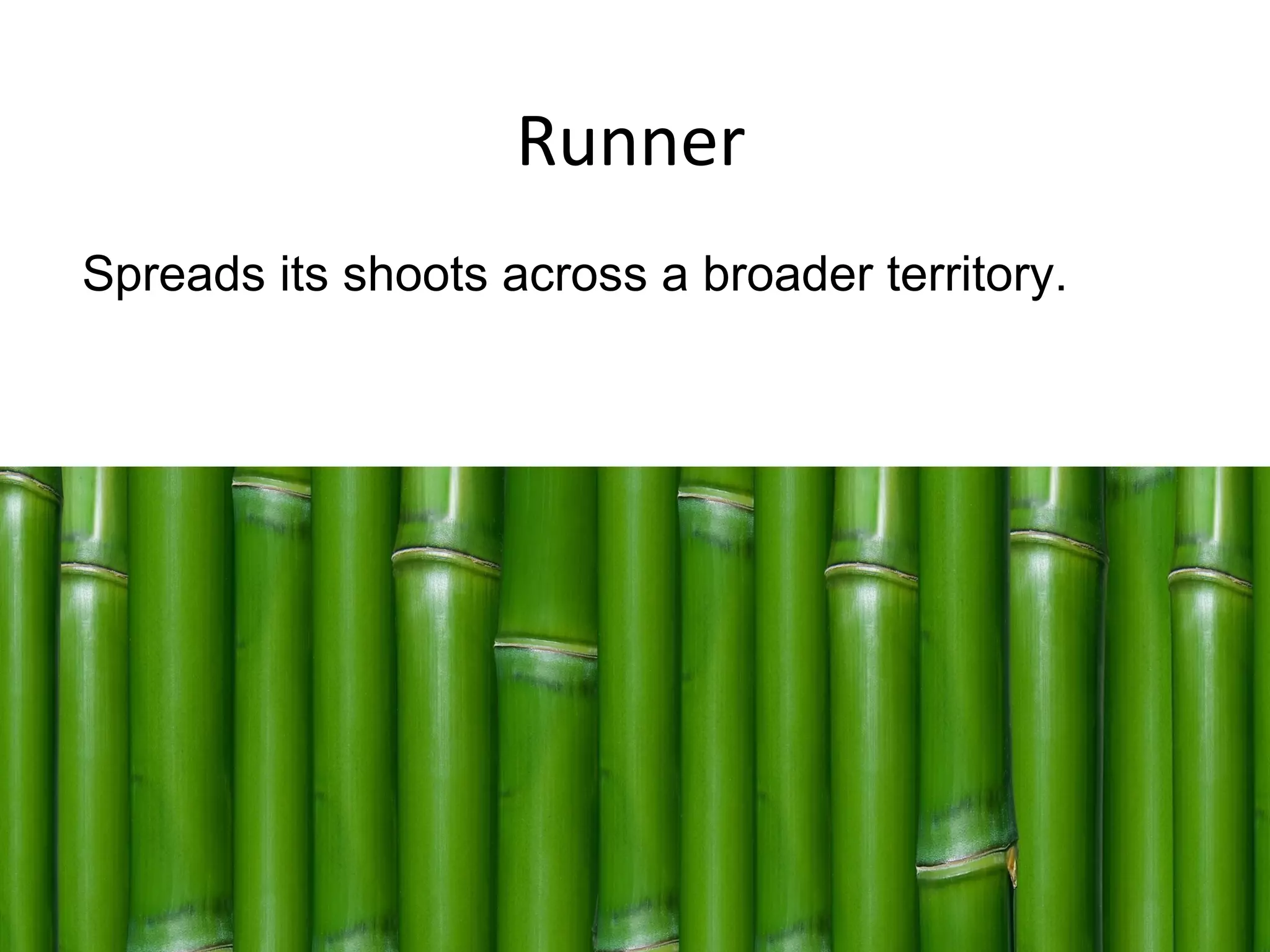 Runner

Spreads its shoots across a broader territory.